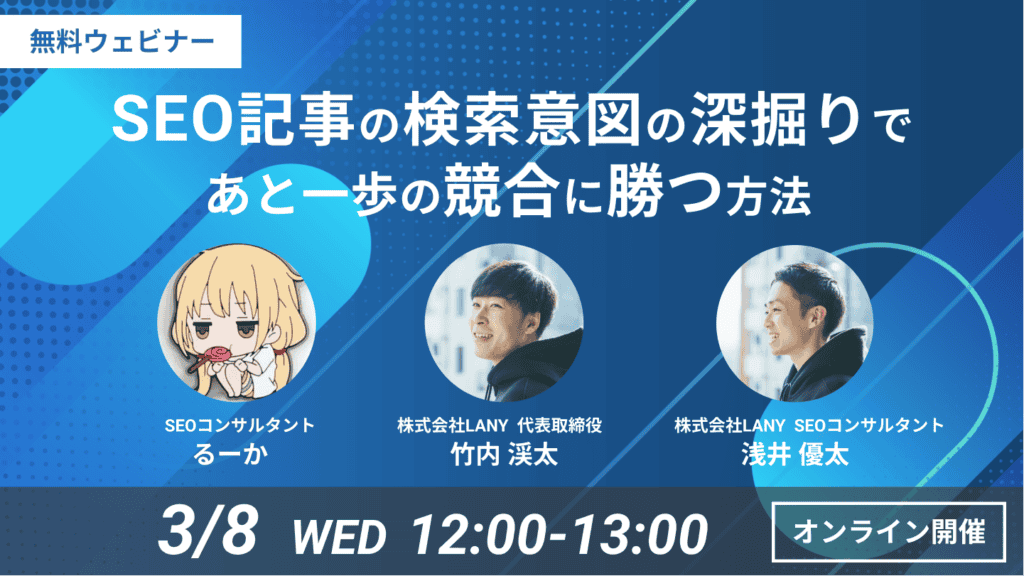 無料ウェビナー

SEO記事の検索意図の深掘りで
あと一歩の競合に勝つ方法

SEOコンサルタント
るーか

株式会社LANY 代表取締役
竹内 渓太

株式会社LANY SEOコンサルタント
浅井 優太

3/8 WED 12:00-13:00

オンライン開催